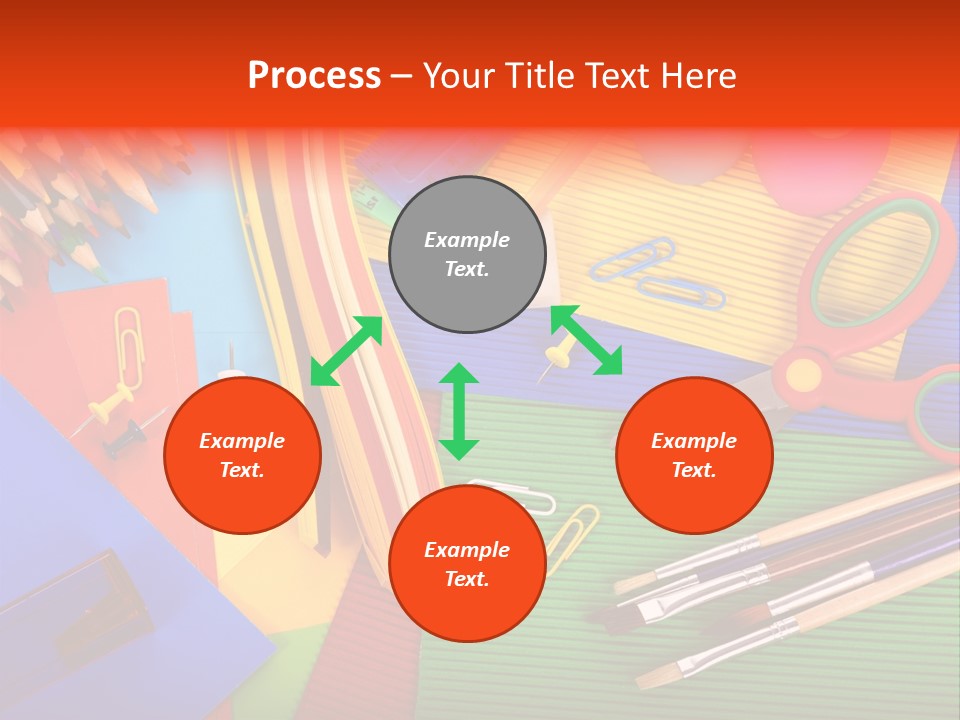 Process – Your Title Text Here

Example Text.

Example Text.

Example Text.

Example Text.